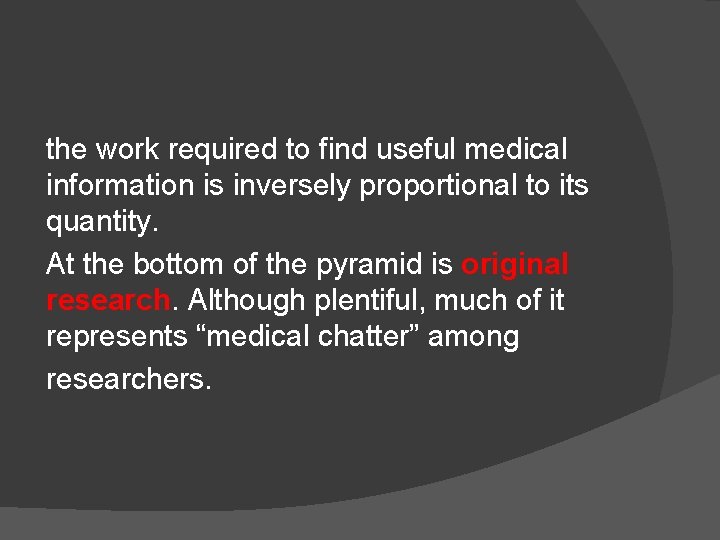 the work required to find useful medical information is inversely proportional to its quantity.

At the bottom of the pyramid is original research. Although plentiful, much of it represents “medical chatter” among researchers.